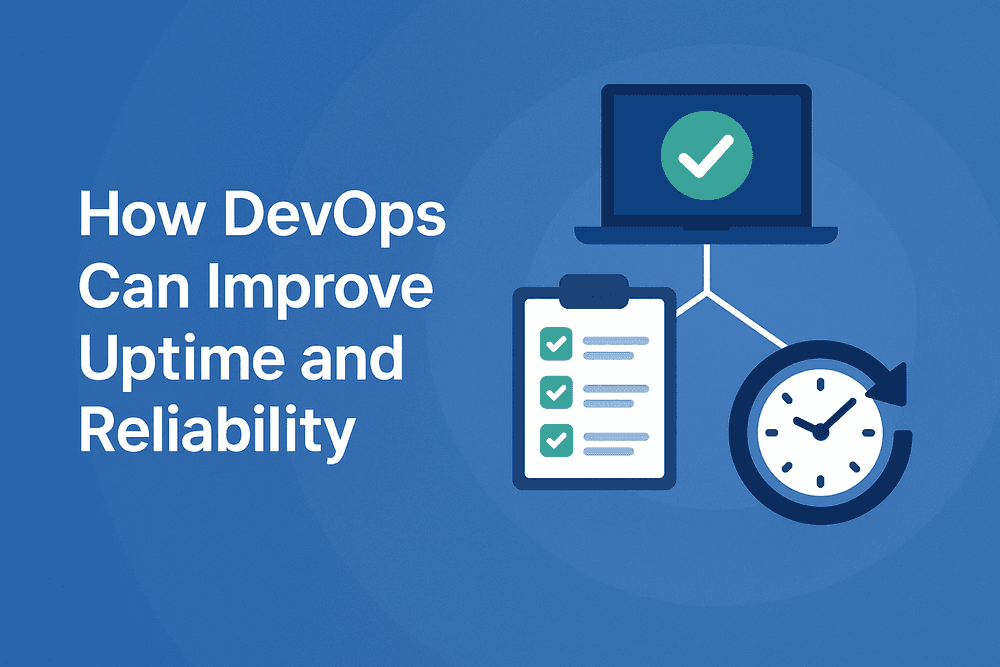 How DevOps Can Improve Uptime and Reliability